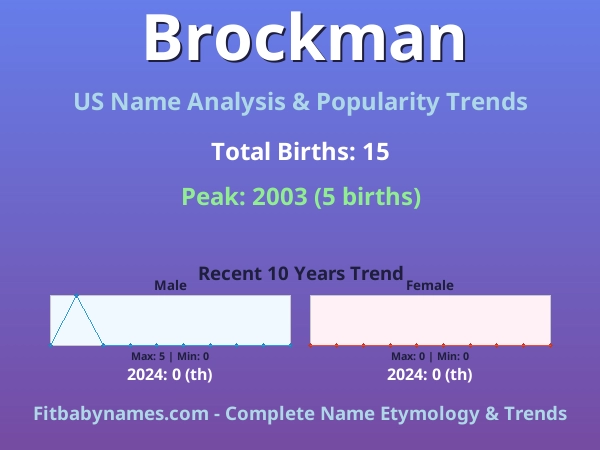 Brockman

US Name Analysis & Popularity Trends

Total Births: 15

Peak: 2003 (5 births)

Recent 10 Years Trend

Male

Max: 5 | Min: 0

2024: 0 (th)

Female

Max: 0 | Min: 0

2024: 0 (th)

Fitbabynames.com - Complete Name Etymology & Trends